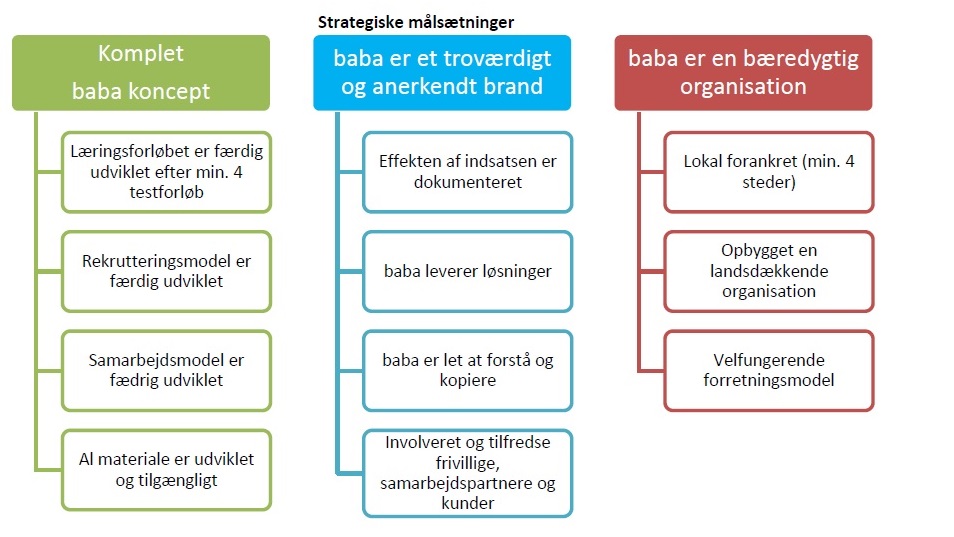 Strategiske målsætninger

Komplet baba koncept

Læringsforløbet er færdig udviklet efter min. 4 testforløb

Rekrutteringsmodel er færdig udviklet

Samarbejdsmodel er fædrig udviklet

Al materiale er udviklet og tilgængligt

baba er et troværdigt og anerkendt brand

Effekten af indsatsen er dokumenteret

baba leverer løsninger

baba er let at forstå og kopiere

Involveret og tilfredse frivillige, samarbejdspartnere og kunder

baba er en bæredygtig organisation

Lokal forankret (min. 4 steder)

Opbygget en landsdækkende organisation

Velfungerende forretningsmodel